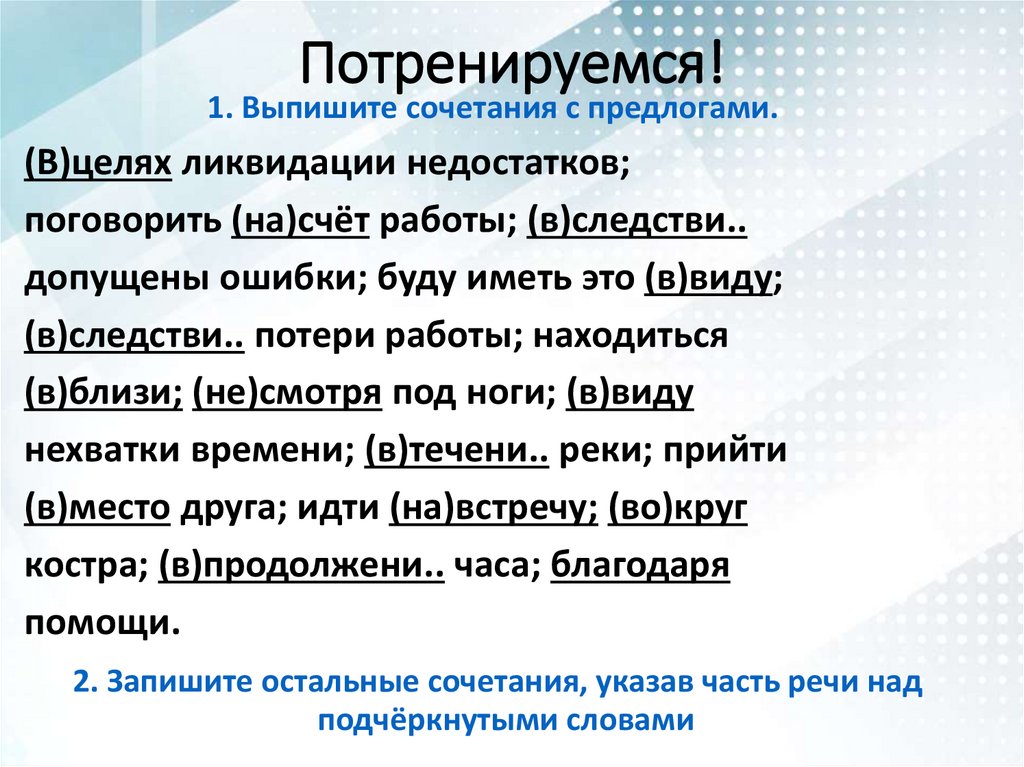 Потренируемся!

1. Выпишите сочетания с предлогами.

(В)целях ликвидации недостатков; поговорить (на)счёт работы; (в)следстви.. допущены ошибки; буду иметь это (в)виду; (в)следстви.. потери работы; находиться (в)близи; (не)смотря под ноги; (в)виду нехватки времени; (в)течени.. реки; прийти (в)место друга; идти (на)встречу; (во)круг костра; (в)продолжени.. часа; благодаря помощи.

2. Запишите остальные сочетания, указав часть речи над подчёркнутыми словами